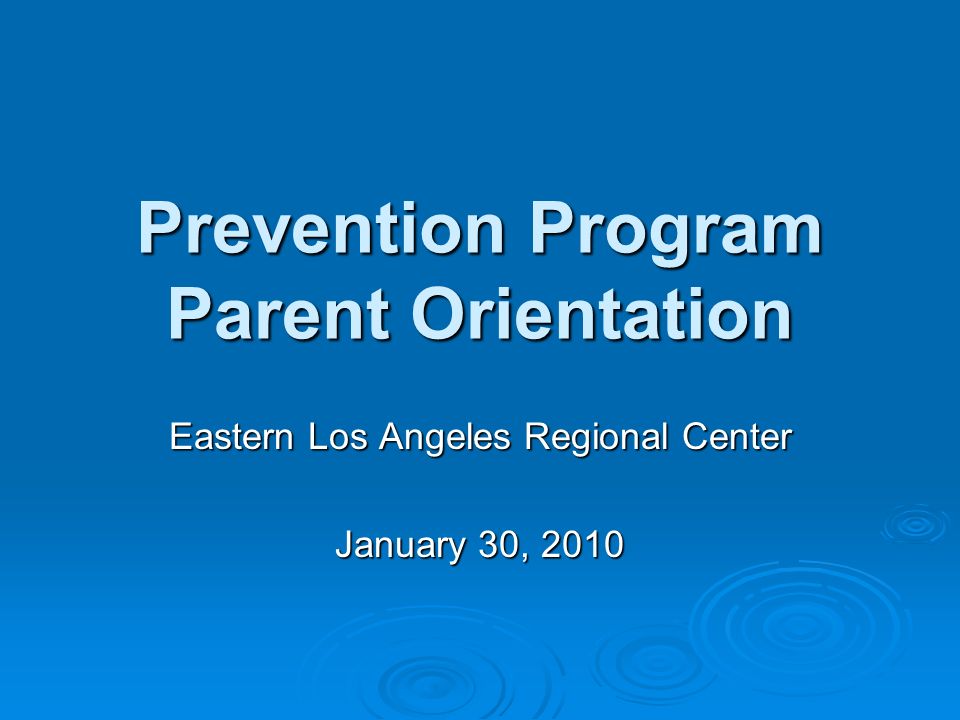 Prevention Program Parent Orientation

Eastern Los Angeles Regional Center

January 30, 2010